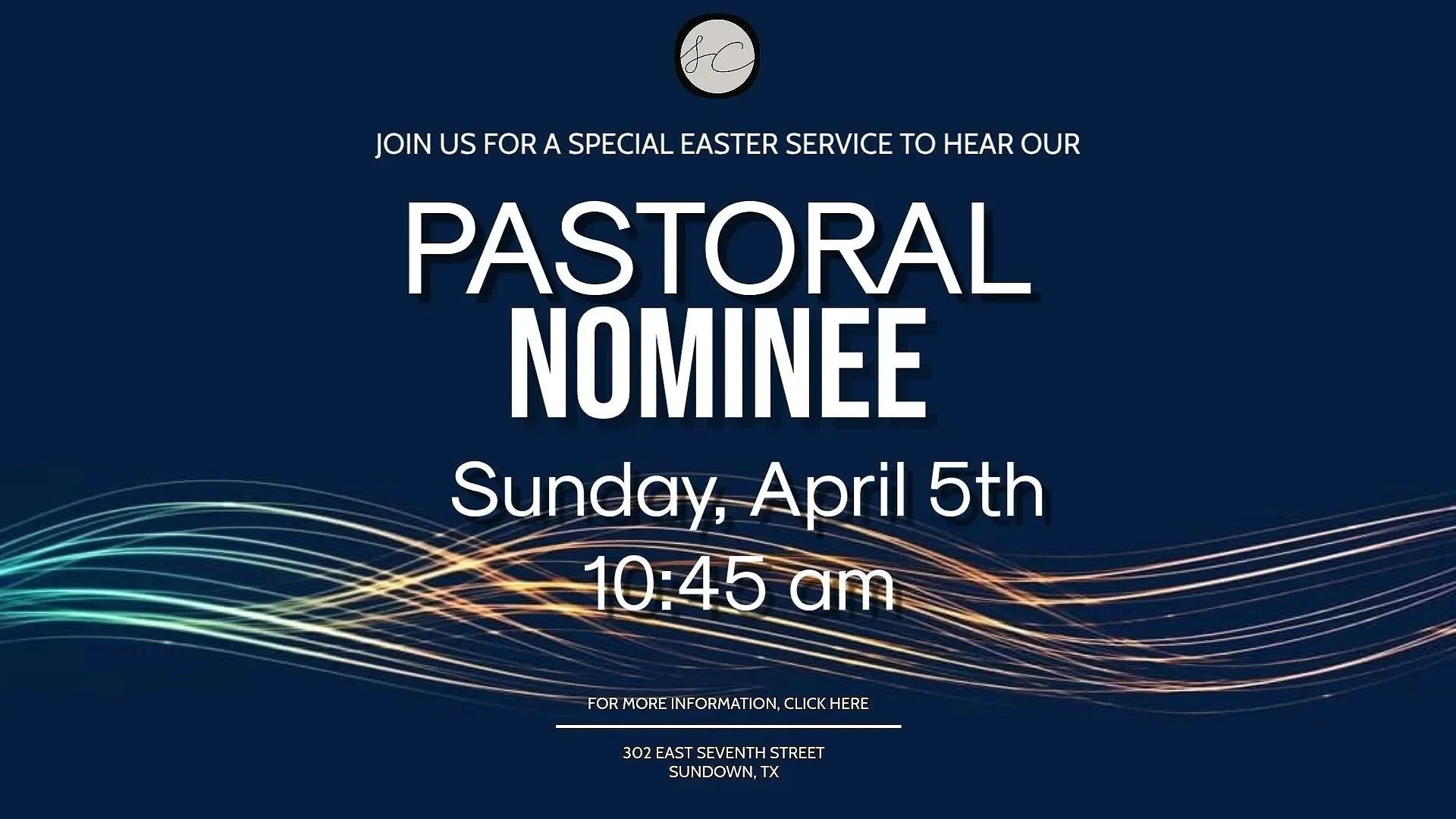 SC

JOIN US FOR A SPECIAL EASTER SERVICE TO HEAR OUR

PASTORAL NOMINEE

Sunday, April 5th
10:45 am

FOR MORE INFORMATION, CLICK HERE

302 EAST SEVENTH STREET
SUNDOWN, TX